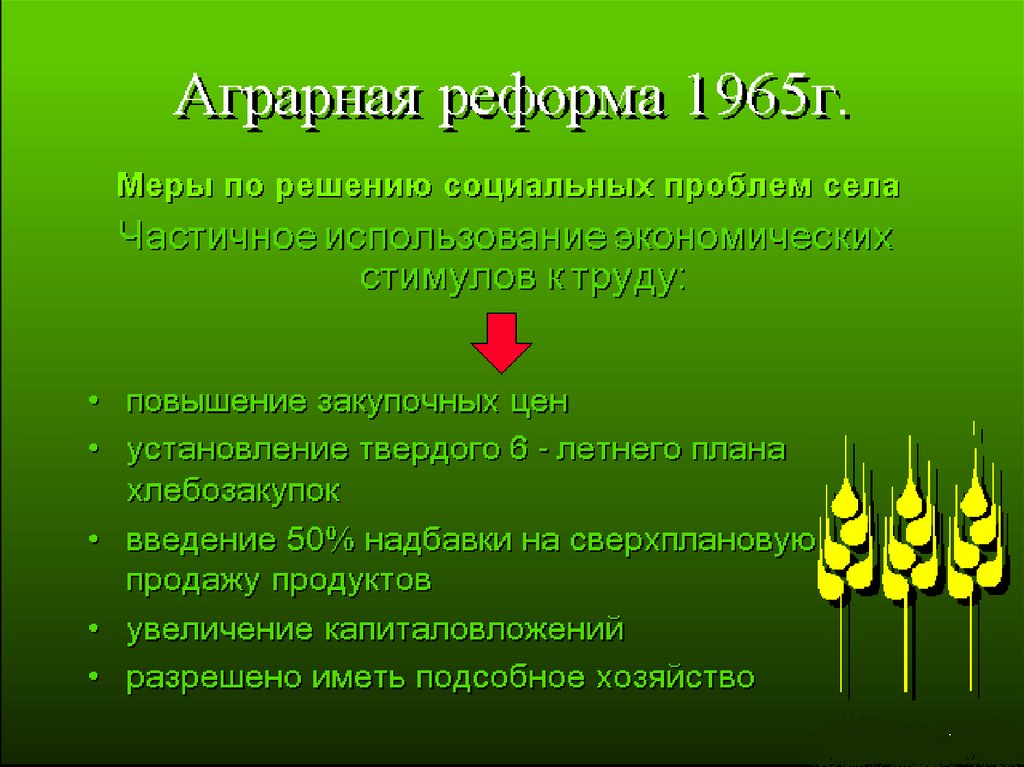 Аграрная реформа 1965г.

Меры по решению социальных проблем села

Частичное использование экономических стимулов к труду:

• повышение закупочных цен
• установление твердого 6 - летнего плана хлебозакупок
• введение 50% надбавки на сверхплановую продажу продуктов
• увеличение капиталовложений
• разрешено иметь подсобное хозяйство